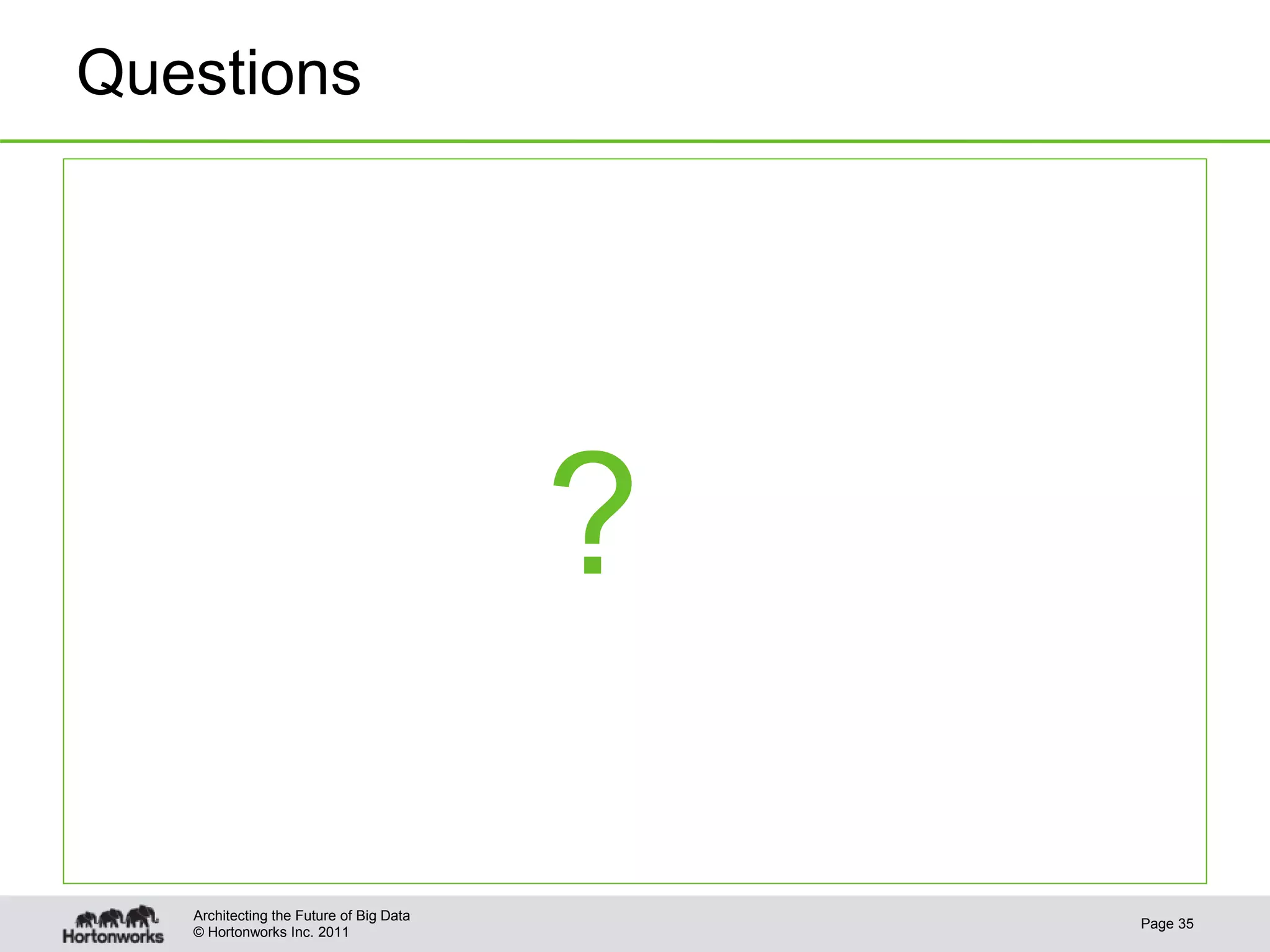 Questions

?

Hortonworks

Architecting the Future of Big Data
© Hortonworks Inc. 2011

Page 35